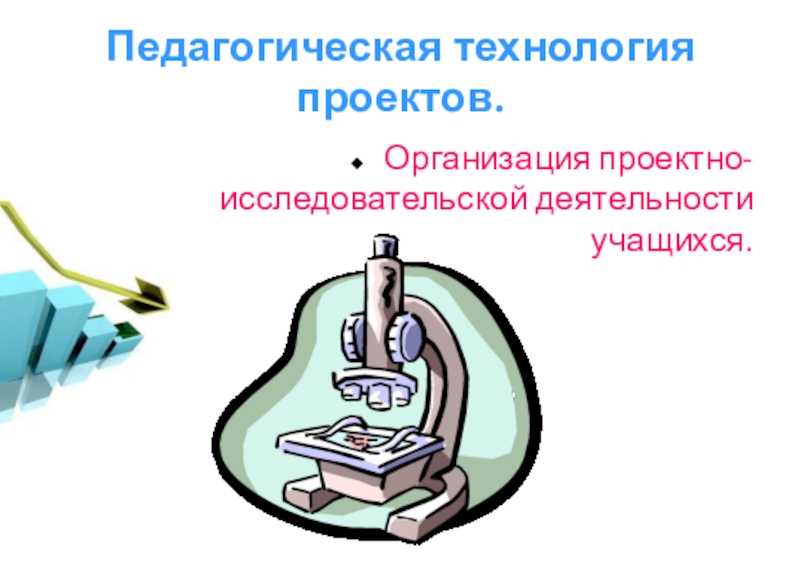 Педагогическая технология проектов.

Организация проектно-исследовательской деятельности учащихся.